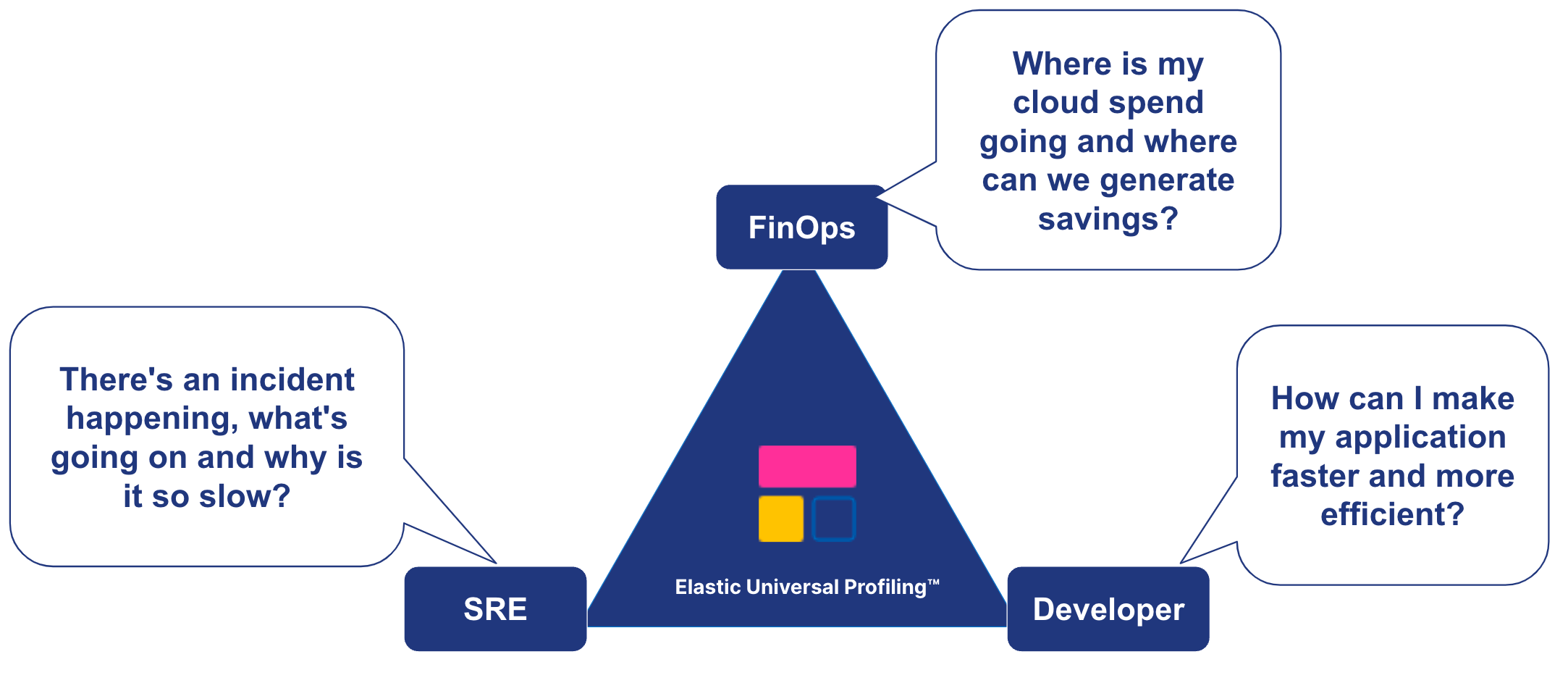 Where is my cloud spend going and where can we generate savings?

FinOps

There's an incident happening, what's going on and why is it so slow?

How can I make my application faster and more efficient?

Elastic Universal Profiling™

SRE

Developer